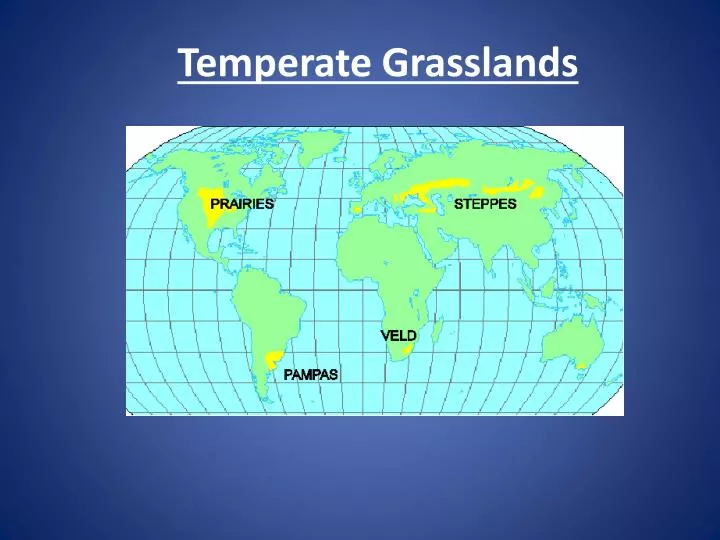 Temperate Grasslands

PRAIRIES

STEPPES

VELD

PAMPAS